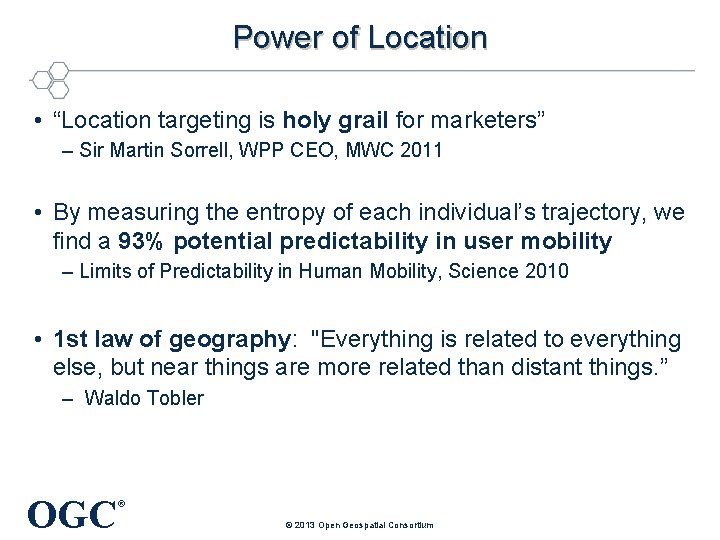 Power of Location

• “Location targeting is holy grail for marketers”
– Sir Martin Sorrell, WPP CEO, MWC 2011

• By measuring the entropy of each individual’s trajectory, we find a 93% potential predictability in user mobility
– Limits of Predictability in Human Mobility, Science 2010

• 1st law of geography: "Everything is related to everything else, but near things are more related than distant things.”
– Waldo Tobler

OGC®

© 2013 Open Geospatial Consortium